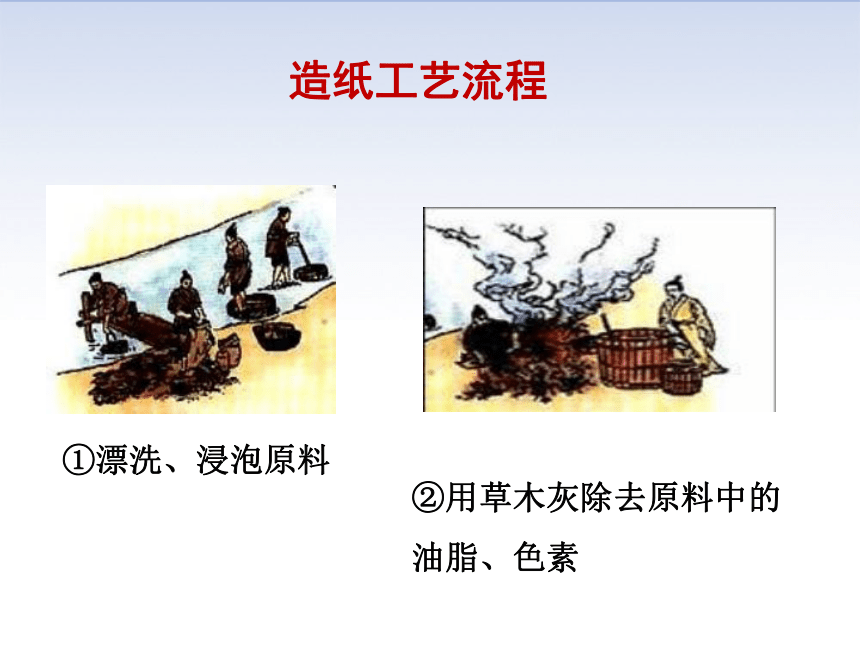 造纸工艺流程

①漂洗、浸泡原料

②用草木灰除去原料中的油脂、色素